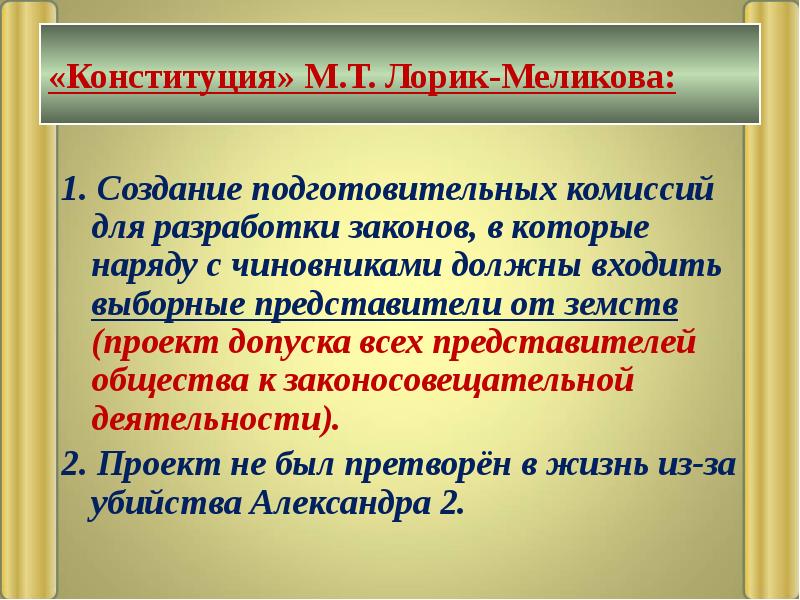 «Конституция» М.Т. Лорик-Меликова:

1. Создание подготовительных комиссий для разработки законов, в которые наряду с чиновниками должны входить выборные представители от земств (проект допуска всех представителей общества к законосовещательной деятельности).

2. Проект не был претворён в жизнь из-за убийства Александра 2.